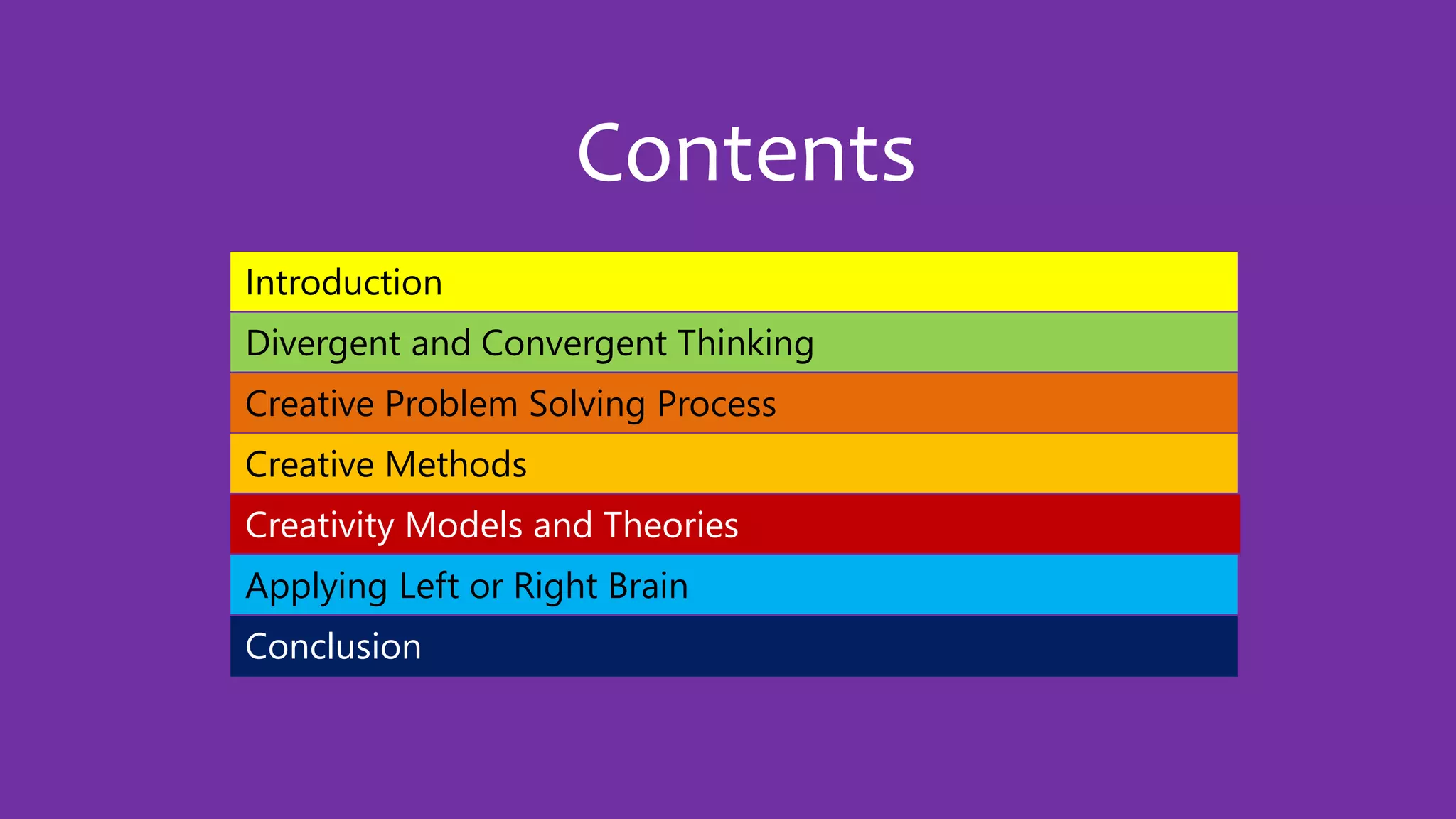 Contents

Introduction

Divergent and Convergent Thinking

Creative Problem Solving Process

Creative Methods

Creativity Models and Theories

Applying Left or Right Brain

Conclusion